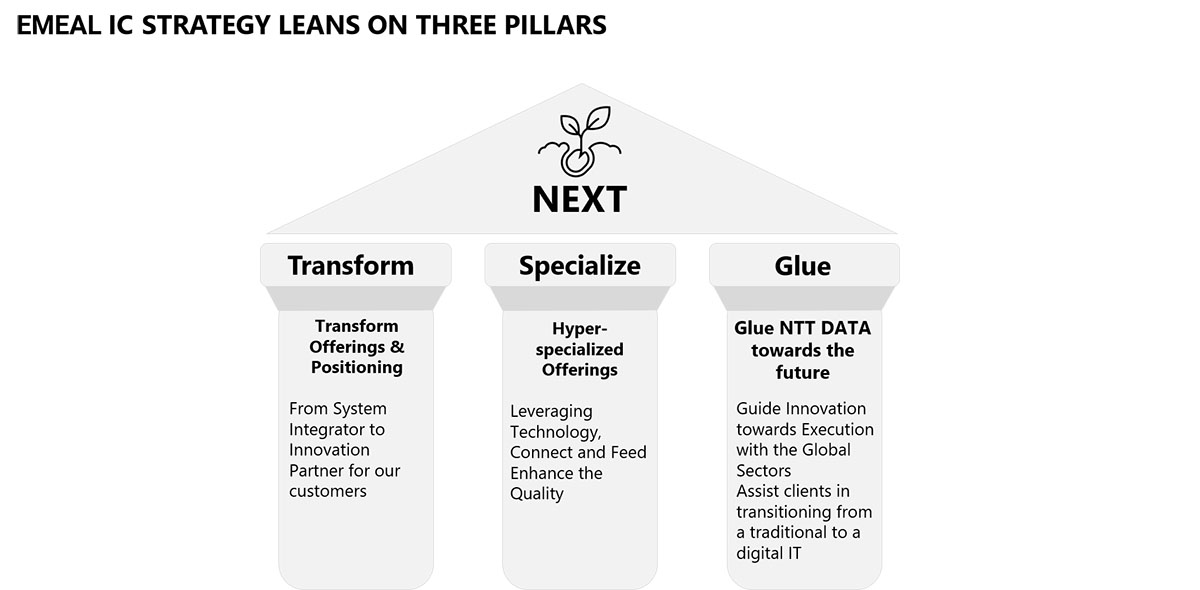 EMEAL IC STRATEGY LEANS ON THREE PILLARS

NEXT

Transform

Transform Offerings & Positioning

From System Integrator to Innovation Partner for our customers

Specialize

Hyper-specialized Offerings

Leveraging Technology, Connect and Feed Enhance the Quality

Glue

Glue NTT DATA towards the future

Guide Innovation towards Execution with the Global Sectors
Assist clients in transitioning from a traditional to a digital IT